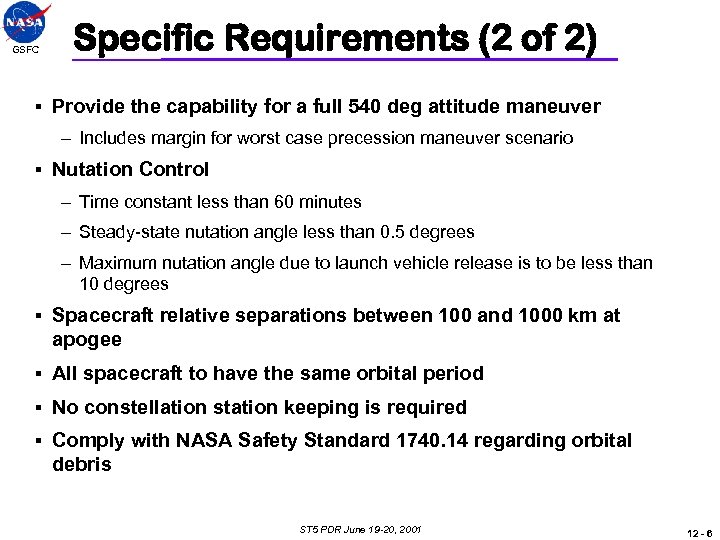 NASA
GSFC

Specific Requirements (2 of 2)

▪ Provide the capability for a full 540 deg attitude maneuver
– Includes margin for worst case precession maneuver scenario

▪ Nutation Control
– Time constant less than 60 minutes
– Steady-state nutation angle less than 0.5 degrees
– Maximum nutation angle due to launch vehicle release is to be less than 10 degrees

▪ Spacecraft relative separations between 100 and 1000 km at apogee

▪ All spacecraft to have the same orbital period

▪ No constellation station keeping is required

▪ Comply with NASA Safety Standard 1740.14 regarding orbital debris

ST5 PDR June 19-20, 2001

12 - 6